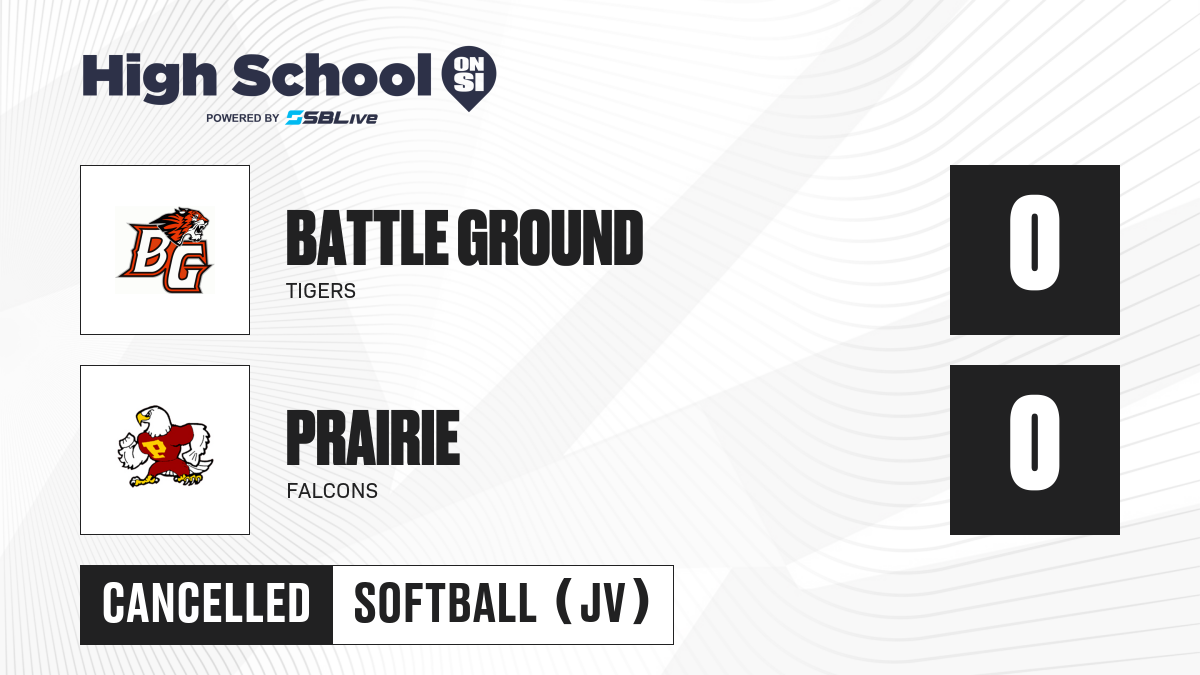 High School ON SI
POWERED BY SBLive

BG

BATTLE GROUND
TIGERS

0

P

PRAIRIE
FALCONS

0

CANCELLED
SOFTBALL (JV)